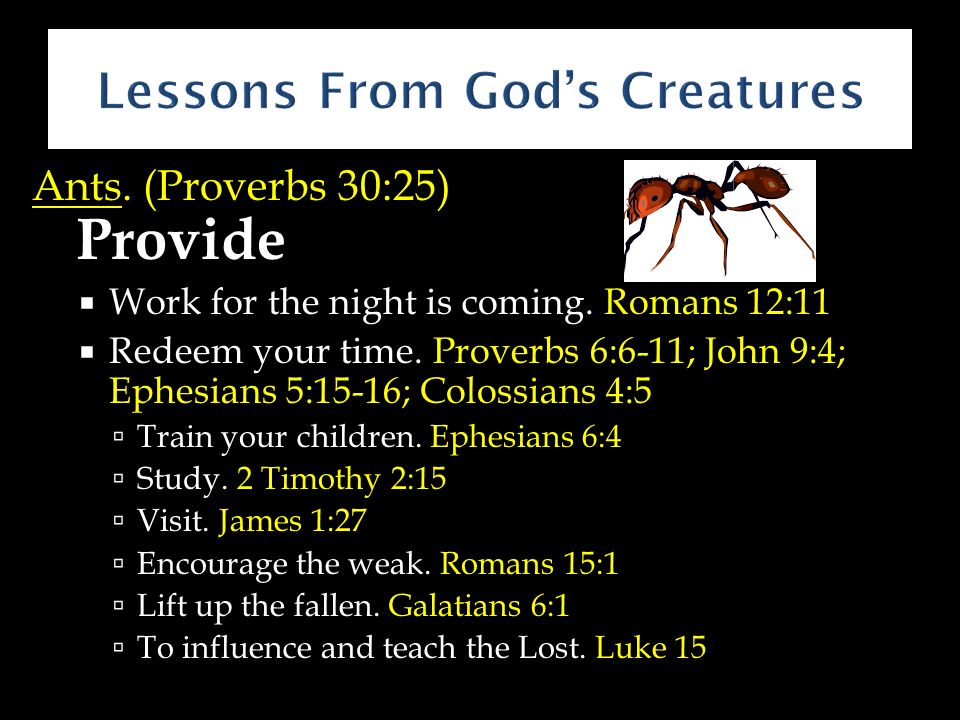 Lessons From God's Creatures

Ants. (Proverbs 30:25)

Provide

▪ Work for the night is coming. Romans 12:11

▪ Redeem your time. Proverbs 6:6-11; John 9:4; Ephesians 5:15-16; Colossians 4:5

▫ Train your children. Ephesians 6:4

▫ Study. 2 Timothy 2:15

▫ Visit. James 1:27

▫ Encourage the weak. Romans 15:1

▫ Lift up the fallen. Galatians 6:1

▫ To influence and teach the Lost. Luke 15